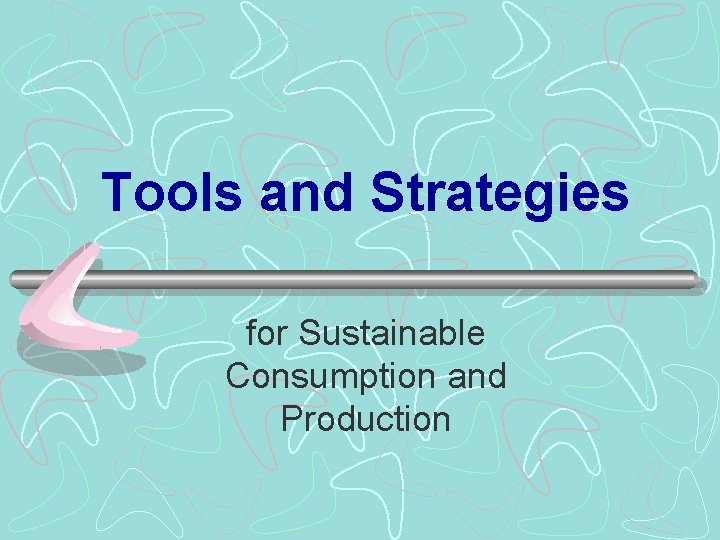 Tools and Strategies

for Sustainable Consumption and Production